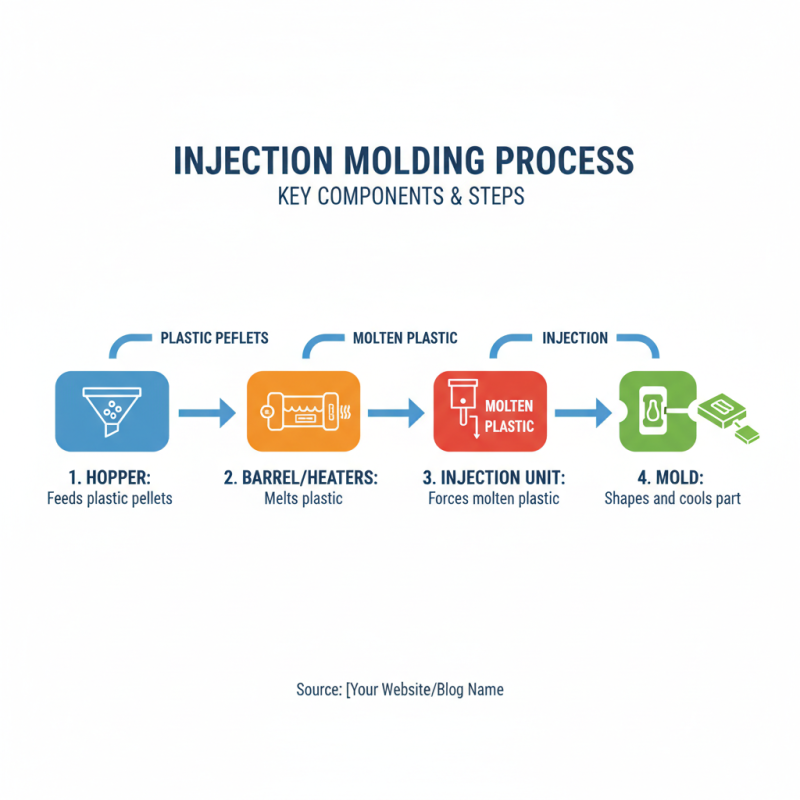 INJECTION MOLDING PROCESS
KEY COMPONENTS & STEPS

PLASTIC PEFLETS

MOLTEN PLASTIC

INJECTION

MOLTEN PLASTIC

1. HOPPER:
Feeds plastic pellets

2. BARREL/HEATERS:
Melts plastic

3. INJECTION UNIT:
Forces molten plastic

4. MOLD:
Shapes and cools part

Source: [Your Website/Blog Name